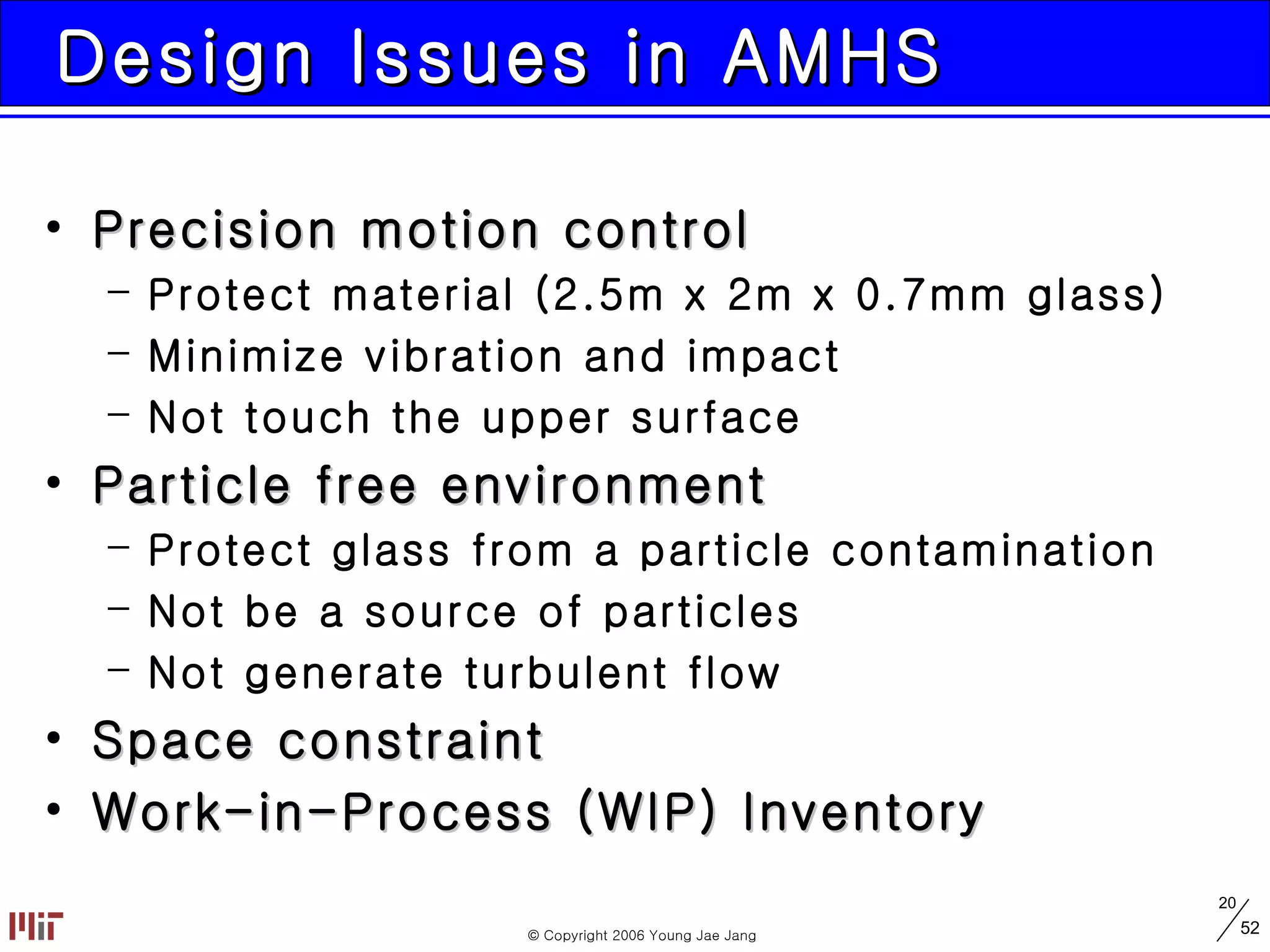 Design Issues in AMHS

• Precision motion control
– Protect material (2.5m x 2m x 0.7mm glass)
– Minimize vibration and impact
– Not touch the upper surface
• Particle free environment
– Protect glass from a particle contamination
– Not be a source of particles
– Not generate turbulent flow
• Space constraint
• Work-in-Process (WIP) Inventory

MIT

© Copyright 2006 Young Jae Jang

20/52